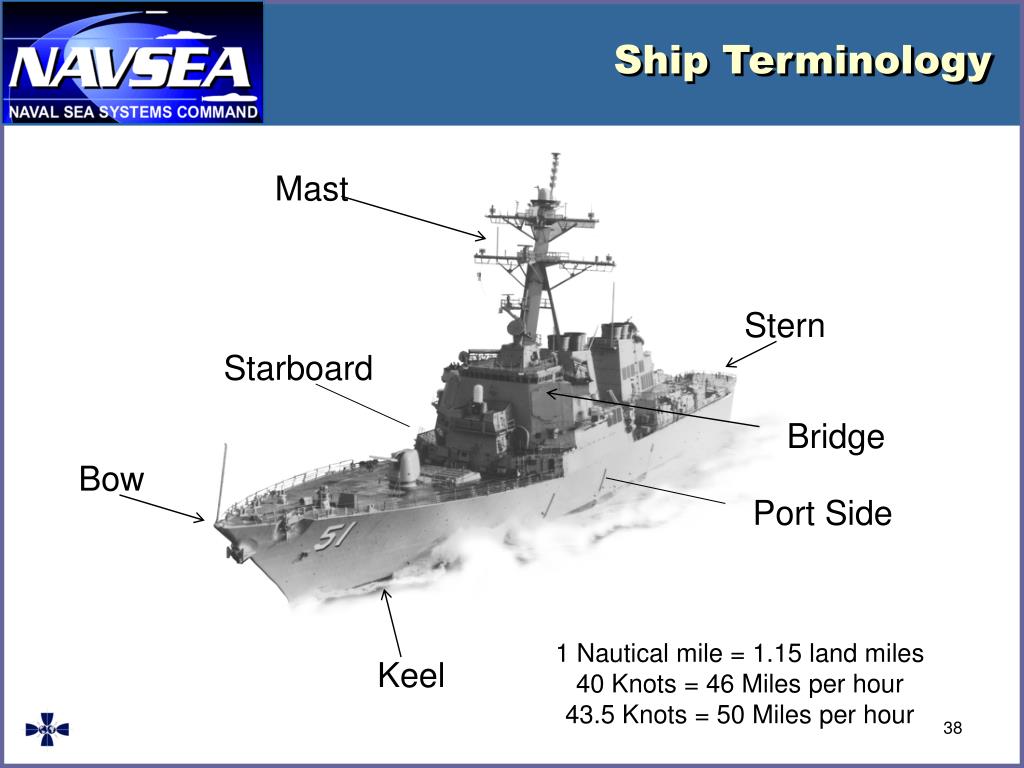 NAVSEA
NAVAL SEA SYSTEMS COMMAND

Ship Terminology

Mast

Stern

Starboard

Bridge

Bow

Port Side

51

Keel

1 Nautical mile = 1.15 land miles
40 Knots = 46 Miles per hour
43.5 Knots = 50 Miles per hour

38